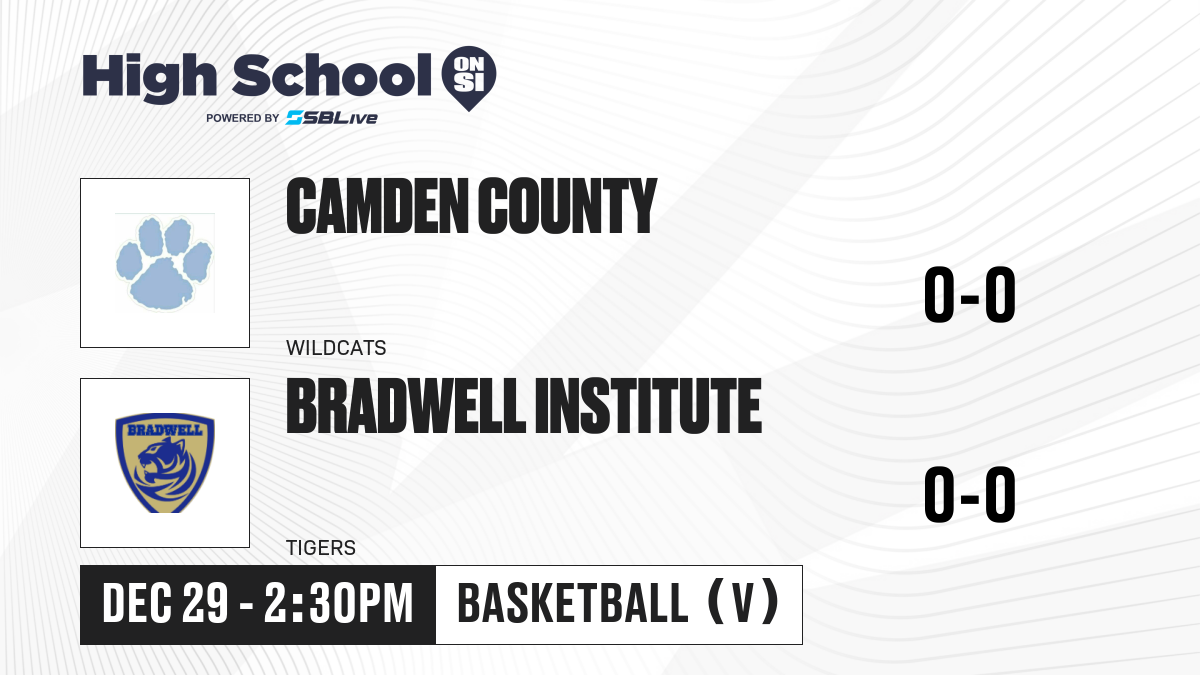 High School ON SI
POWERED BY SBLive

CAMDEN COUNTY
WILDCATS
0-0

BRADWELL
BRADWELL INSTITUTE
TIGERS
0-0

DEC 29 - 2:30PM
BASKETBALL (V)